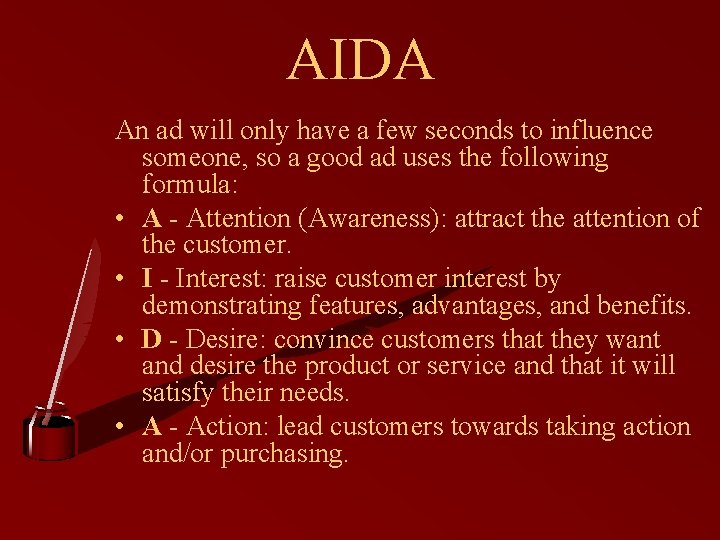 AIDA

An ad will only have a few seconds to influence someone, so a good ad uses the following formula:

• A - Attention (Awareness): attract the attention of the customer.
• I - Interest: raise customer interest by demonstrating features, advantages, and benefits.
• D - Desire: convince customers that they want and desire the product or service and that it will satisfy their needs.
• A - Action: lead customers towards taking action and/or purchasing.